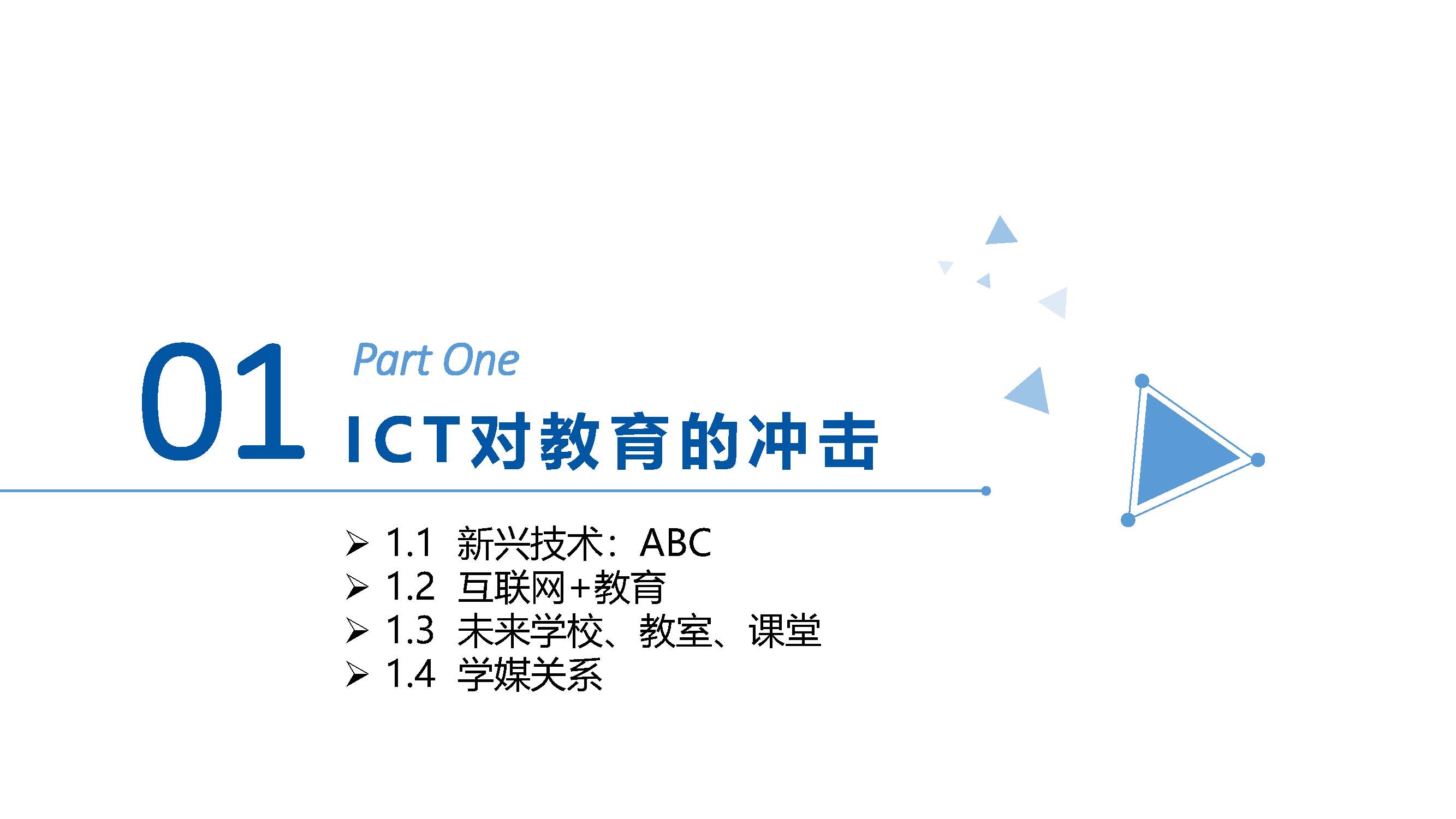 01

Part One

ICT对教育的冲击

➢ 1.1 新兴技术：ABC
➢ 1.2 互联网+教育
➢ 1.3 未来学校、教室、课堂
➢ 1.4 学媒关系